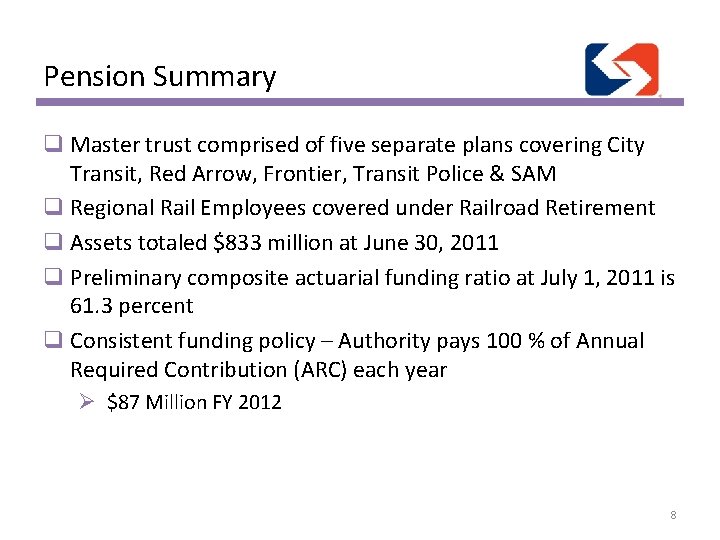 Pension Summary

❑ Master trust comprised of five separate plans covering City Transit, Red Arrow, Frontier, Transit Police & SAM

❑ Regional Rail Employees covered under Railroad Retirement

❑ Assets totaled \$833 million at June 30, 2011

❑ Preliminary composite actuarial funding ratio at July 1, 2011 is 61.3 percent

❑ Consistent funding policy – Authority pays 100 % of Annual Required Contribution (ARC) each year

➢ \$87 Million FY 2012

8